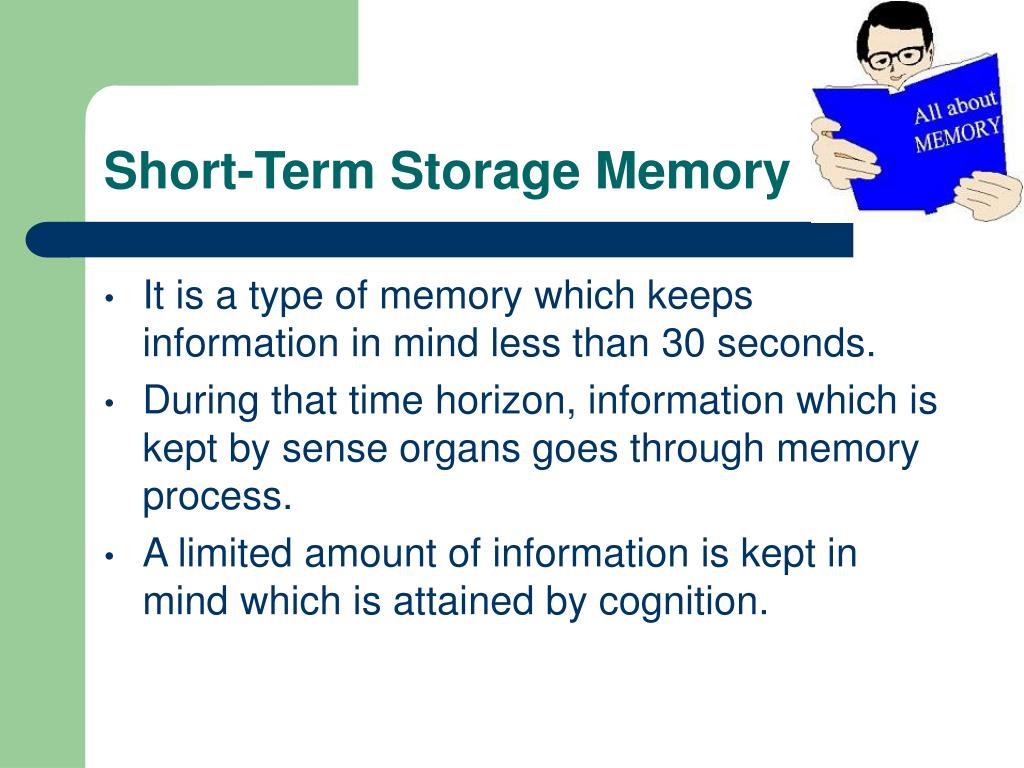 Short-Term Storage Memory

All about MEMORY

• It is a type of memory which keeps information in mind less than 30 seconds.
• During that time horizon, information which is kept by sense organs goes through memory process.
• A limited amount of information is kept in mind which is attained by cognition.